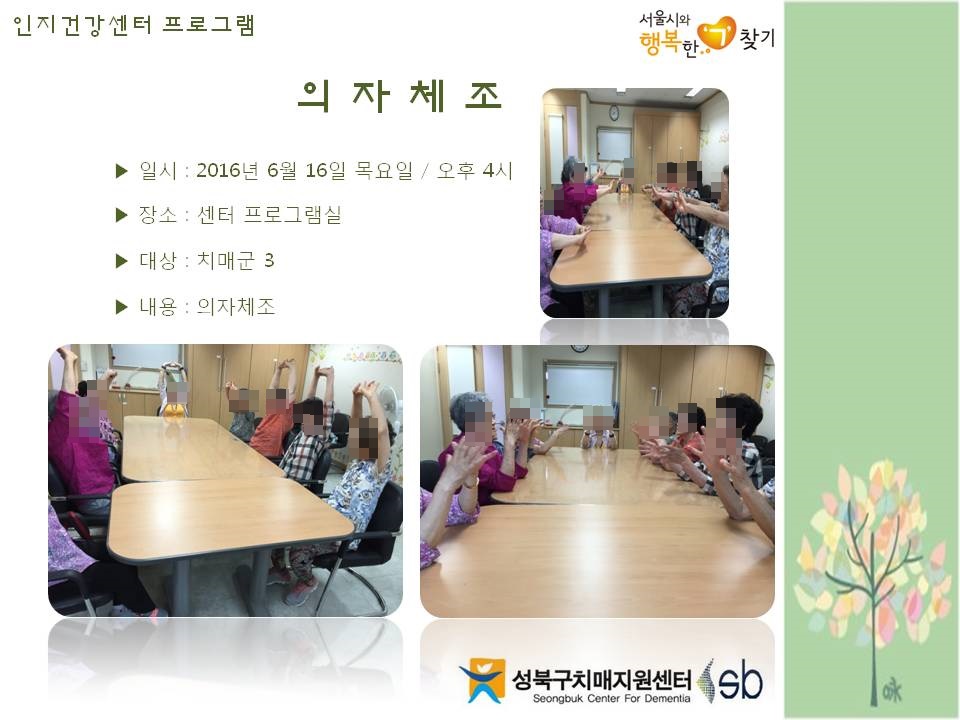 인지건강센터 프로그램

서울시와 행복한 ㄱ 찾기

의 자 체 조

▶ 일시 : 2016년 6월 16일 목요일 / 오후 4시

▶ 장소 : 센터 프로그램실

▶ 대상 : 치매군 3

▶ 내용 : 의자체조

성북구치매지원센터
Seongbuk Center For Dementia

sb